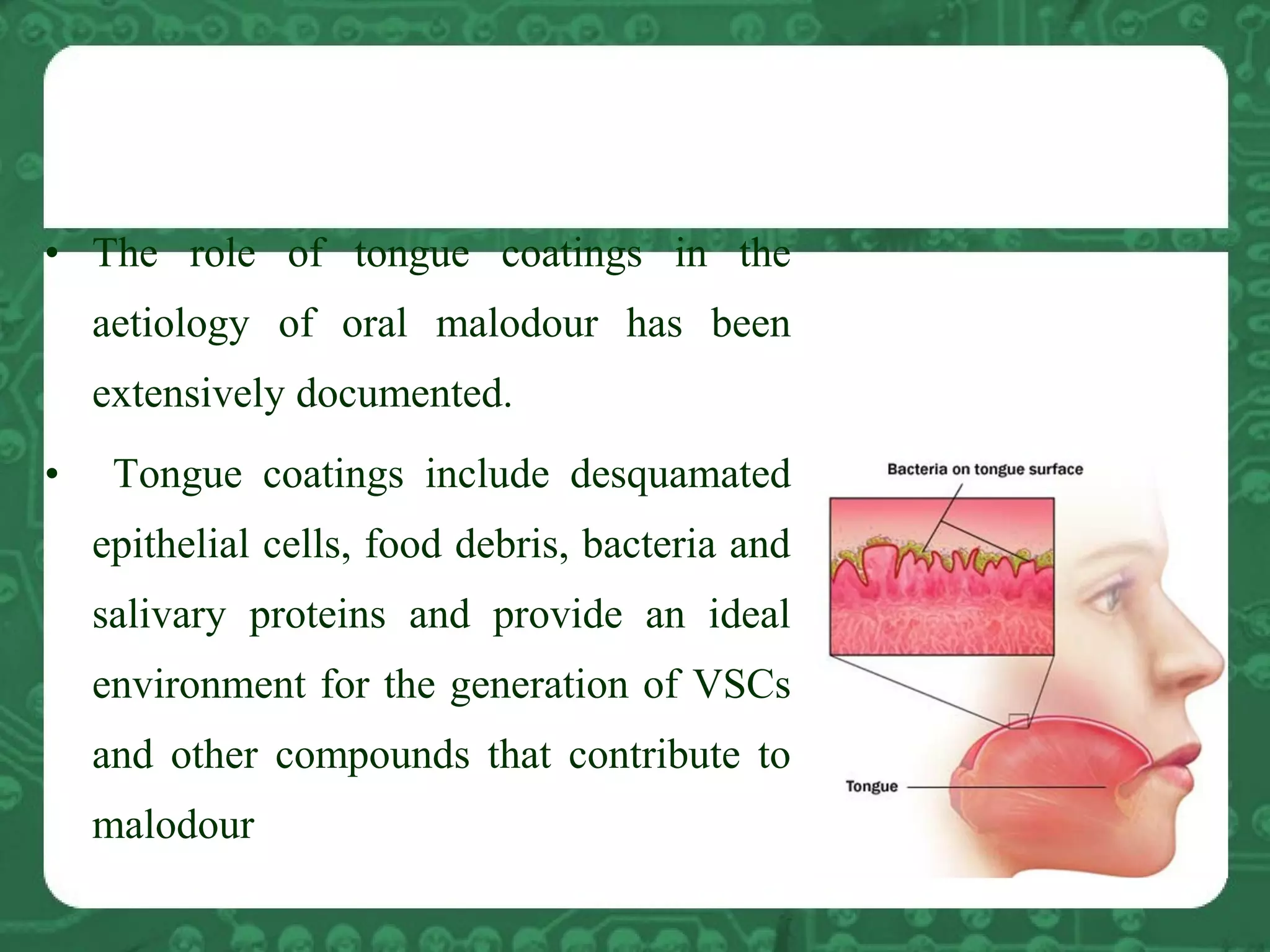 • The role of tongue coatings in the aetiology of oral malodour has been extensively documented.

• Tongue coatings include desquamated epithelial cells, food debris, bacteria and salivary proteins and provide an ideal environment for the generation of VSCs and other compounds that contribute to malodour

Bacteria on tongue surface

Tongue